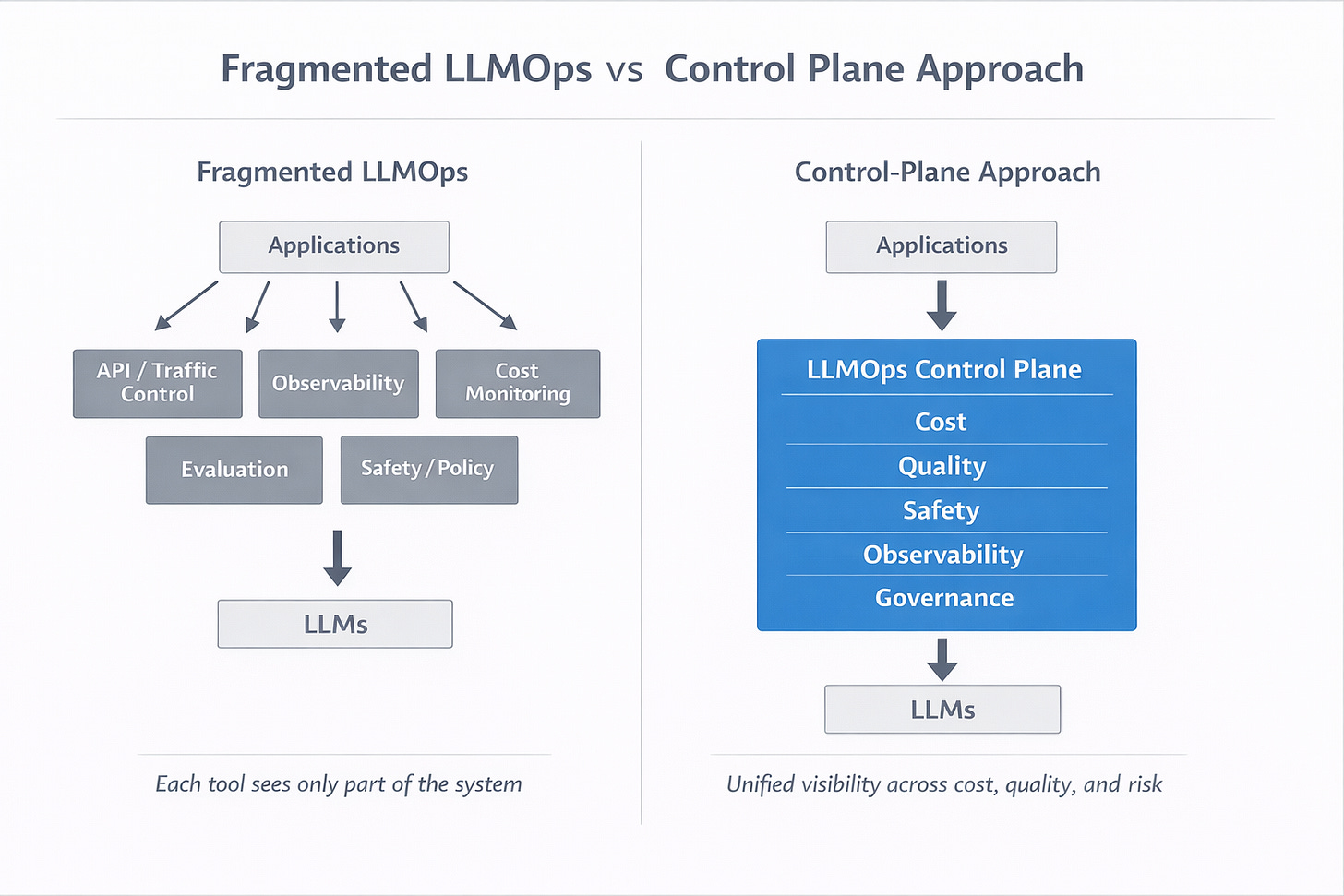 Fragmented LLMOps vs Control Plane Approach

Fragmented LLMOps

Applications

API / Traffic Control

Observability

Cost Monitoring

Evaluation

Safety / Policy

LLMs

Each tool sees only part of the system

Control-Plane Approach

Applications

LLMOps Control Plane

Cost

Quality

Safety

Observability

Governance

LLMs

Unified visibility across cost, quality, and risk